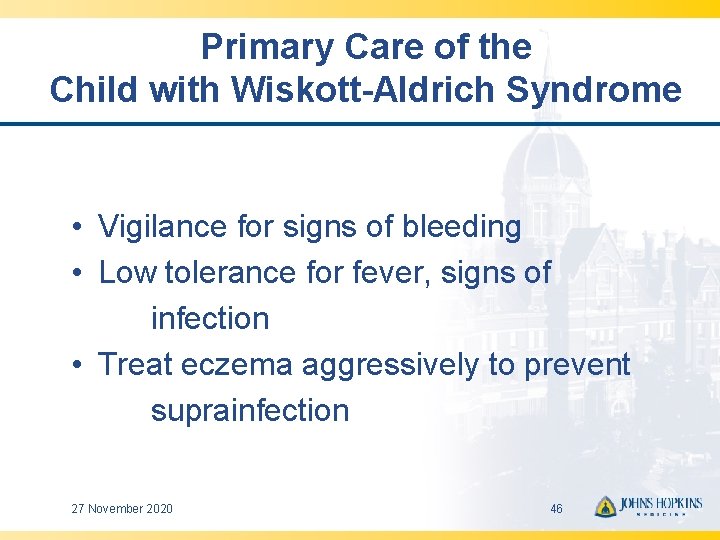 Primary Care of the
Child with Wiskott-Aldrich Syndrome

• Vigilance for signs of bleeding
• Low tolerance for fever, signs of infection
• Treat eczema aggressively to prevent suprainfection

27 November 2020

46

JOHNS HOPKINS
MEDICINE